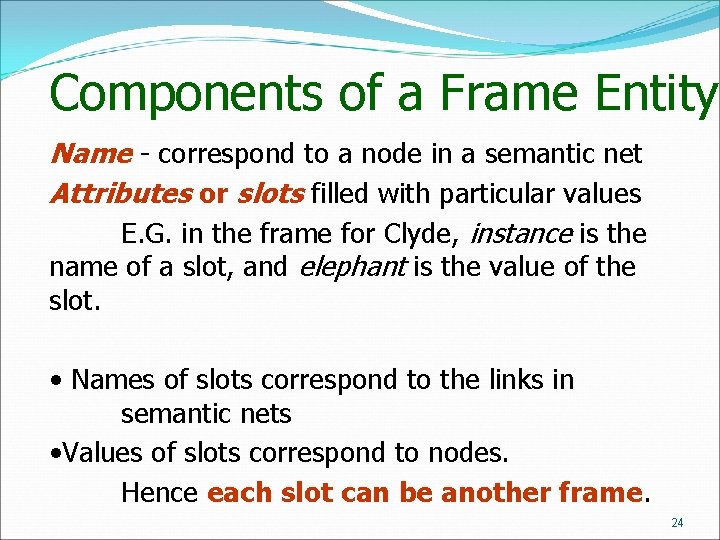 Components of a Frame Entity

Name - correspond to a node in a semantic net

Attributes or slots filled with particular values

E.G. in the frame for Clyde, instance is the name of a slot, and elephant is the value of the slot.

• Names of slots correspond to the links in semantic nets

•Values of slots correspond to nodes.

Hence each slot can be another frame.

24